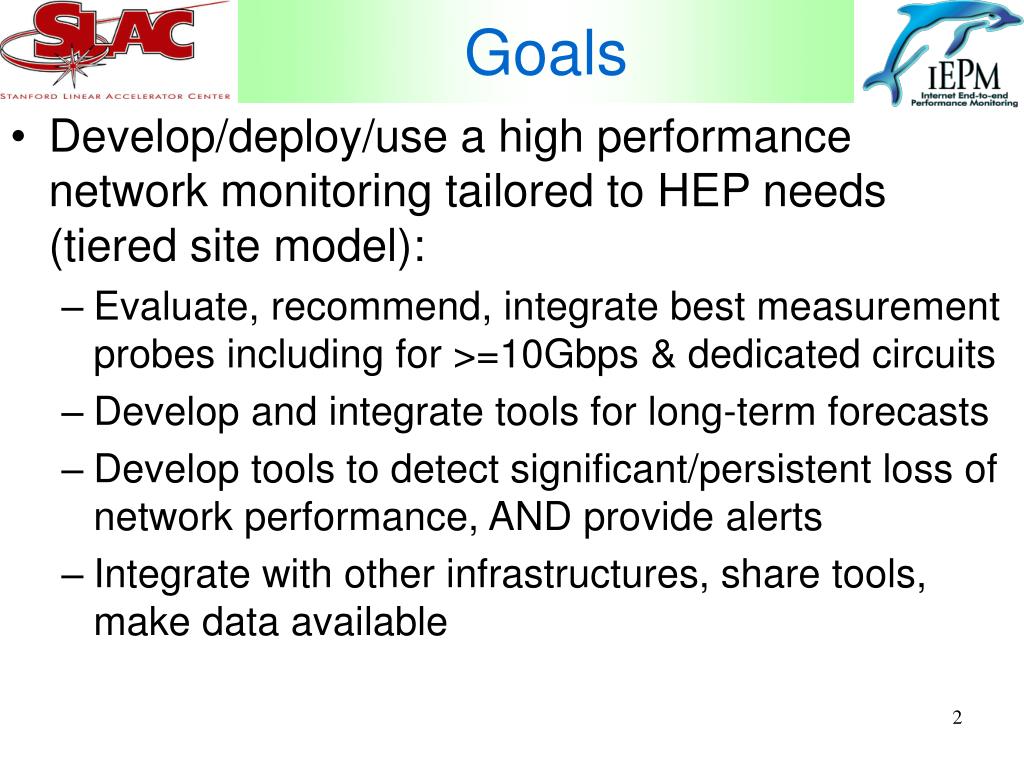 SLAC
STANFORD LINEAR ACCELERATOR CENTER

Goals

IEPM
Internet End-to-end Performance Monitoring

• Develop/deploy/use a high performance network monitoring tailored to HEP needs (tiered site model):
– Evaluate, recommend, integrate best measurement probes including for >=10Gbps & dedicated circuits
– Develop and integrate tools for long-term forecasts
– Develop tools to detect significant/persistent loss of network performance, AND provide alerts
– Integrate with other infrastructures, share tools, make data available

2